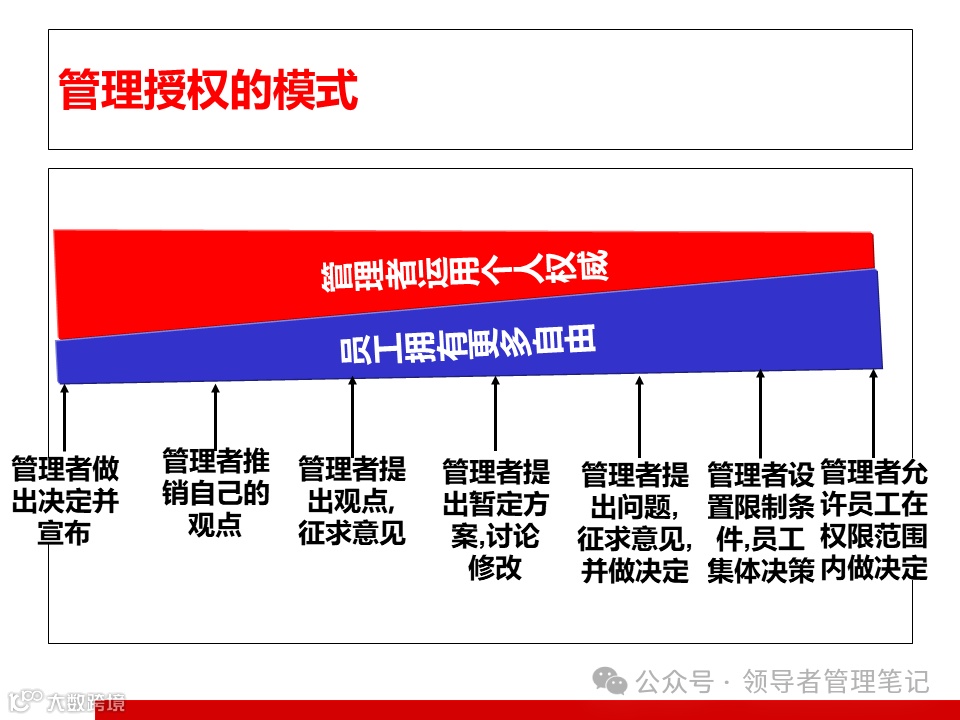 管理授权的模式

管理者运用个人权威

员工拥有更多自由

管理者做出决定并宣布

管理者推销自己的观点

管理者提出观点,征求意见

管理者提出暂定方案,讨论修改

管理者提出问题,征求意见,并做决定

管理者设置限制条件,员工集体决策

管理者允许员工在权限范围内做决定

公众号 · 领导者管理笔记

大数跨境